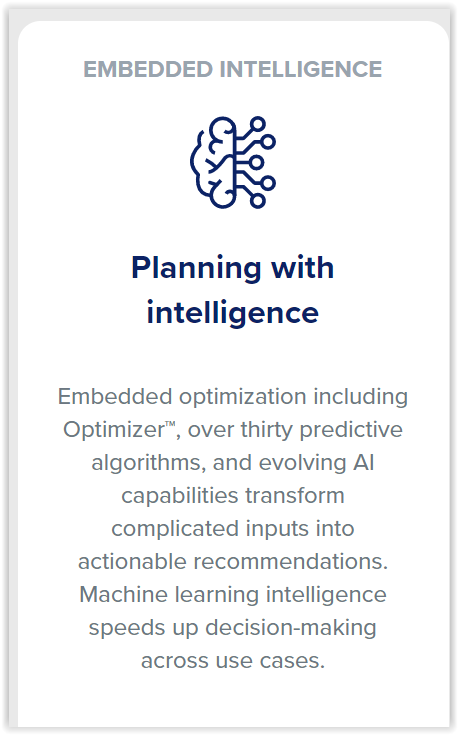 EMBEDDED INTELLIGENCE

Planning with intelligence

Embedded optimization including Optimizer™, over thirty predictive algorithms, and evolving AI capabilities transform complicated inputs into actionable recommendations. Machine learning intelligence speeds up decision-making across use cases.